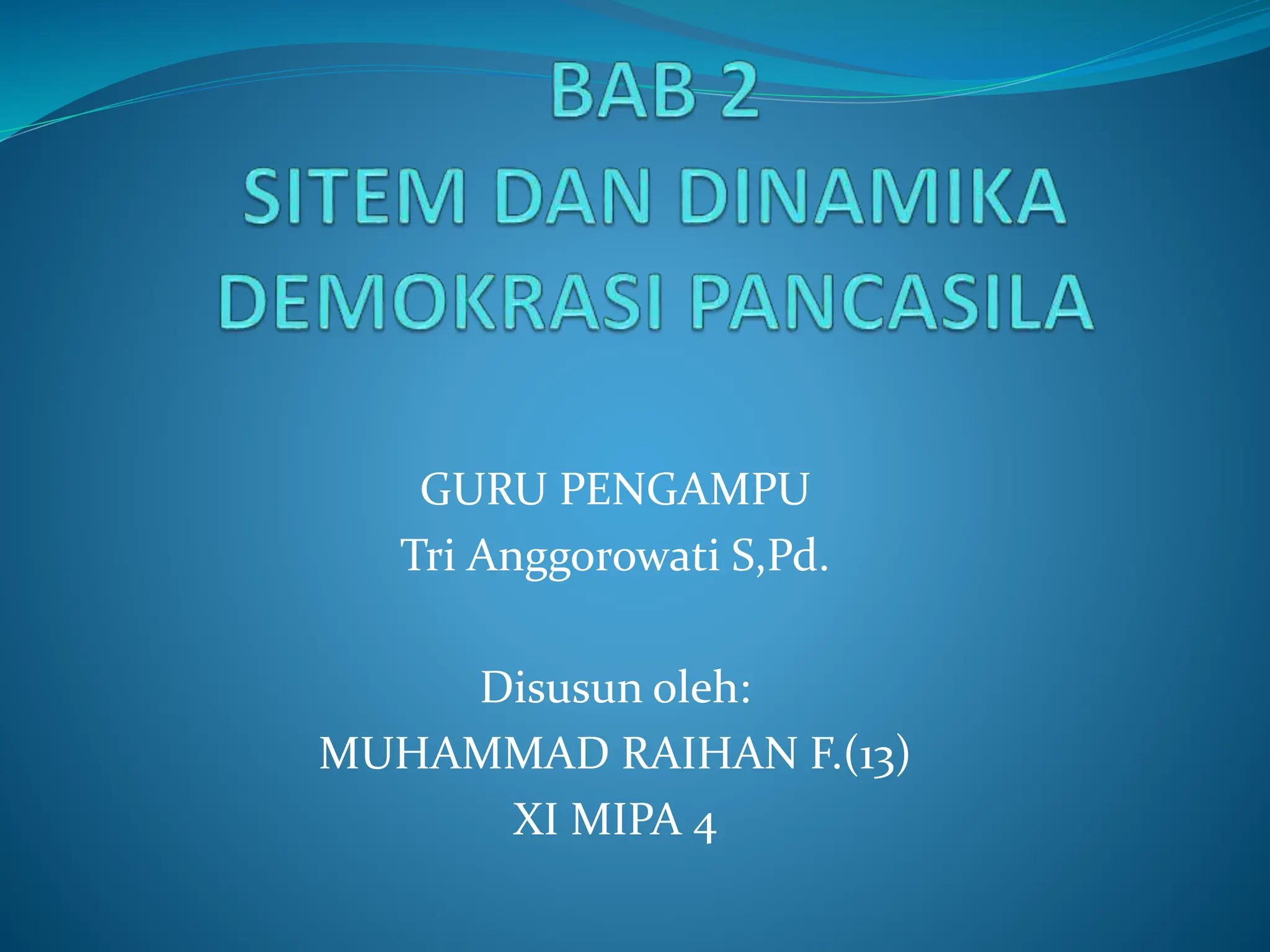 BAB 2
SITEM DAN DINAMIKA DEMOKRASI PANCASILA

GURU PENGAMPU
Tri Anggorowati S,Pd.

Disusun oleh:
MUHAMMAD RAIHAN F.(13)
XI MIPA 4